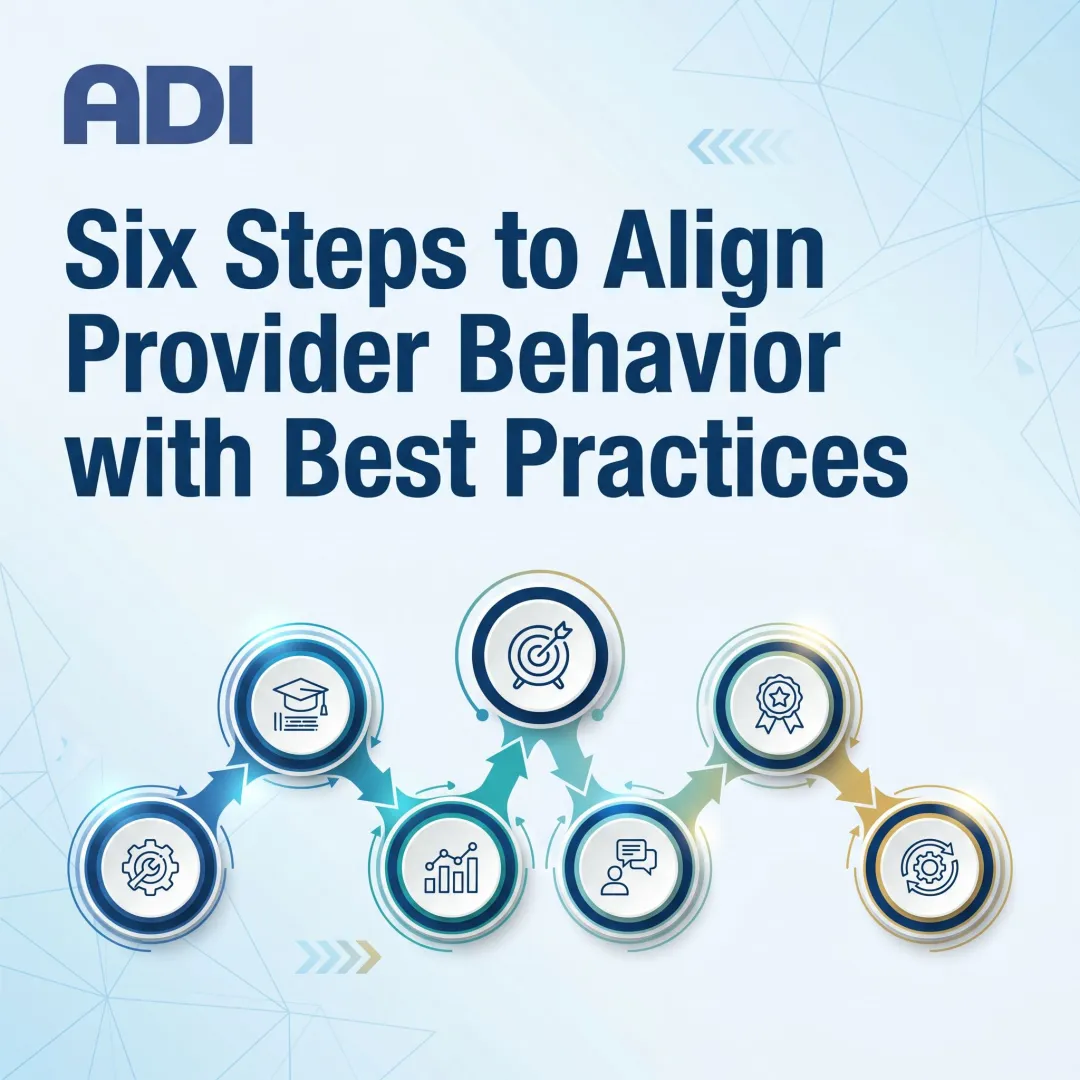 ADI

Six Steps to Align Provider Behavior with Best Practices